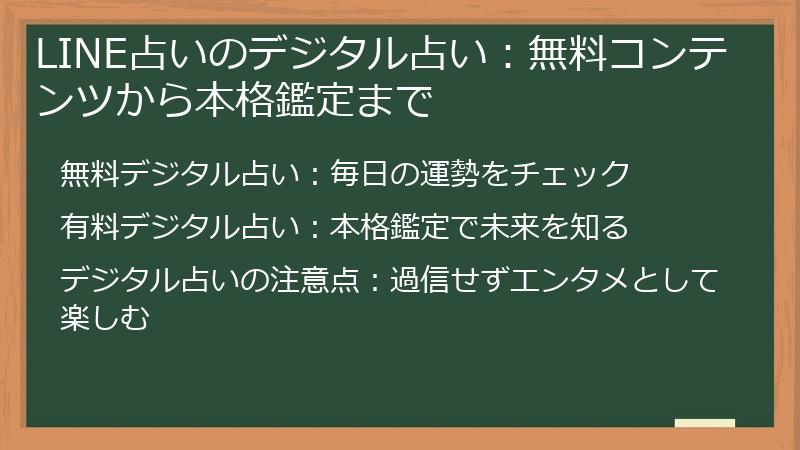 LINE占いのデジタル占い：無料コンテンツから本格鑑定まで

無料デジタル占い：毎日の運勢をチェック

有料デジタル占い：本格鑑定で未来を知る

デジタル占いの注意点：過信せずエンタメとして楽しむ